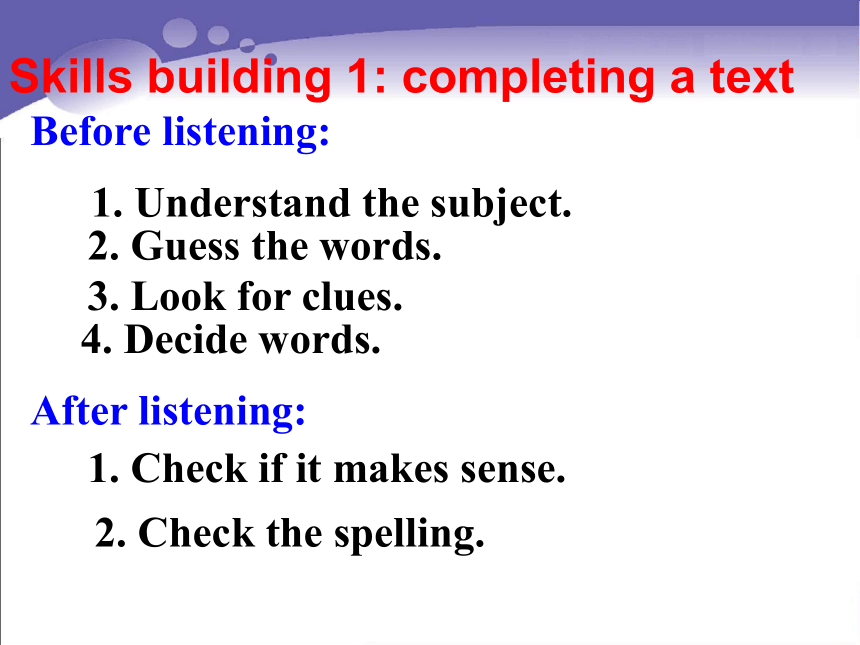 Skills building 1: completing a text

Before listening:

1. Understand the subject.
2. Guess the words.
3. Look for clues.
4. Decide words.

After listening:

1. Check if it makes sense.
2. Check the spelling.